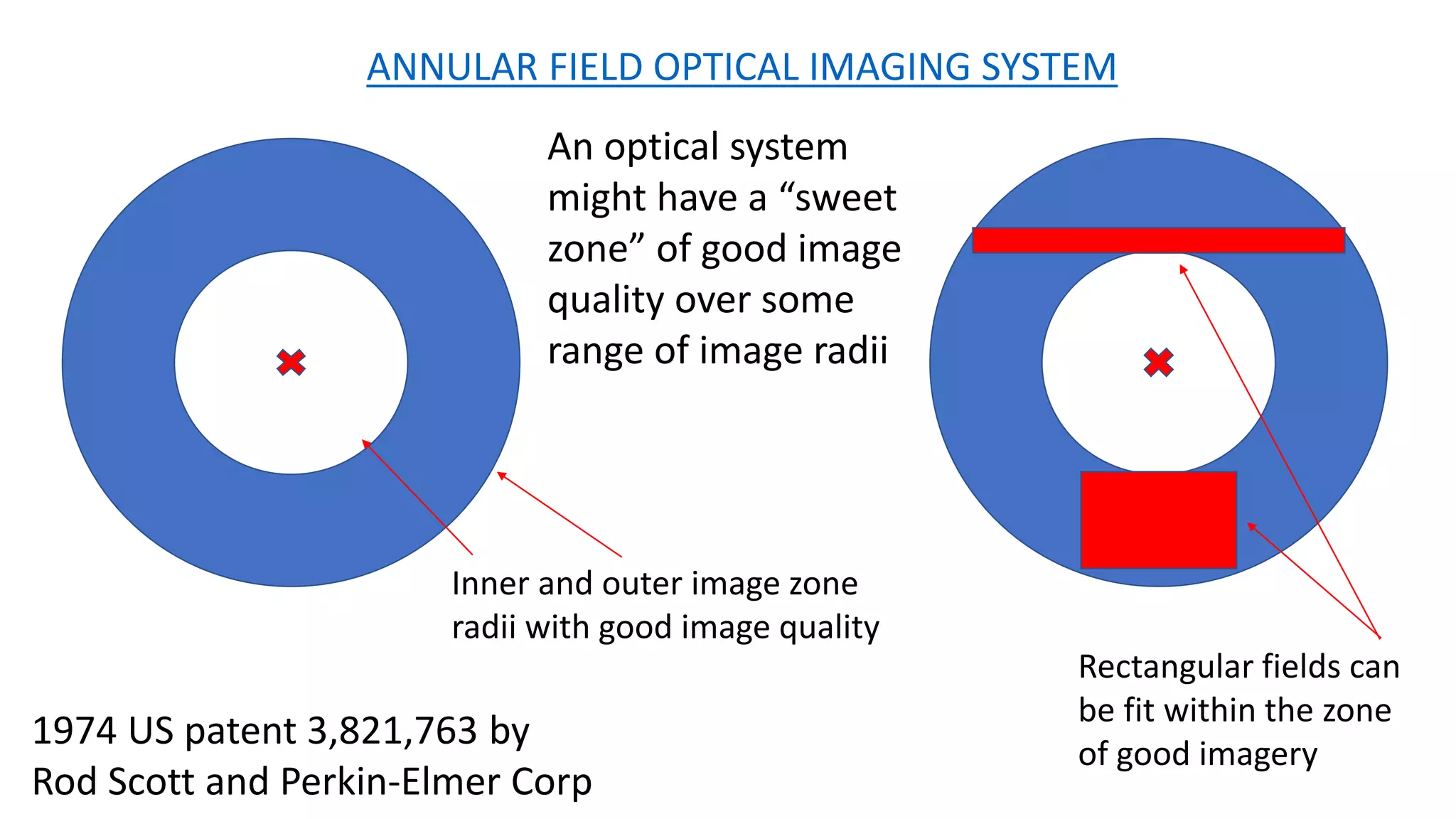 ANNULAR FIELD OPTICAL IMAGING SYSTEM

An optical system might have a “sweet zone” of good image quality over some range of image radii

Inner and outer image zone radii with good image quality

Rectangular fields can be fit within the zone of good imagery

1974 US patent 3,821,763 by Rod Scott and Perkin-Elmer Corp